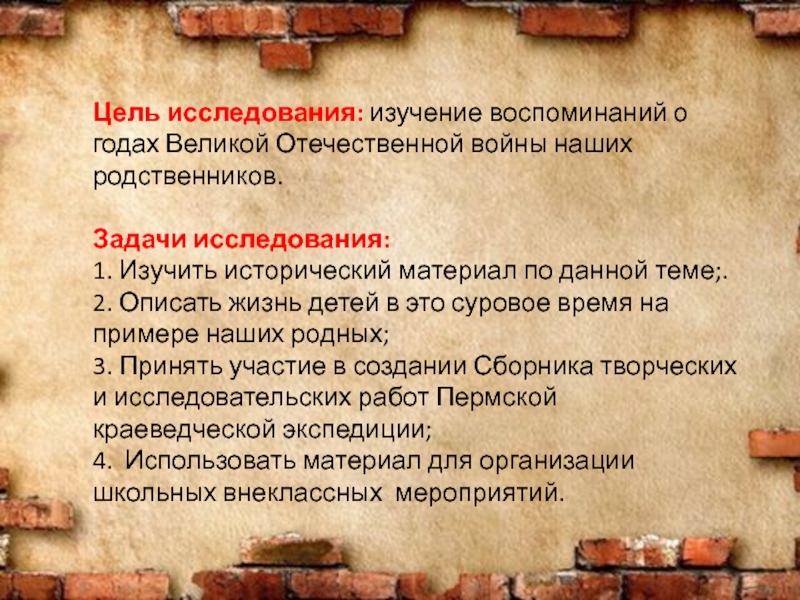 Цель исследования: изучение воспоминаний о годах Великой Отечественной войны наших родственников.

Задачи исследования:
1. Изучить исторический материал по данной теме;.
2. Описать жизнь детей в это суровое время на примере наших родных;
3. Принять участие в создании Сборника творческих и исследовательских работ Пермской краеведческой экспедиции;
4. Использовать материал для организации школьных внеклассных мероприятий.